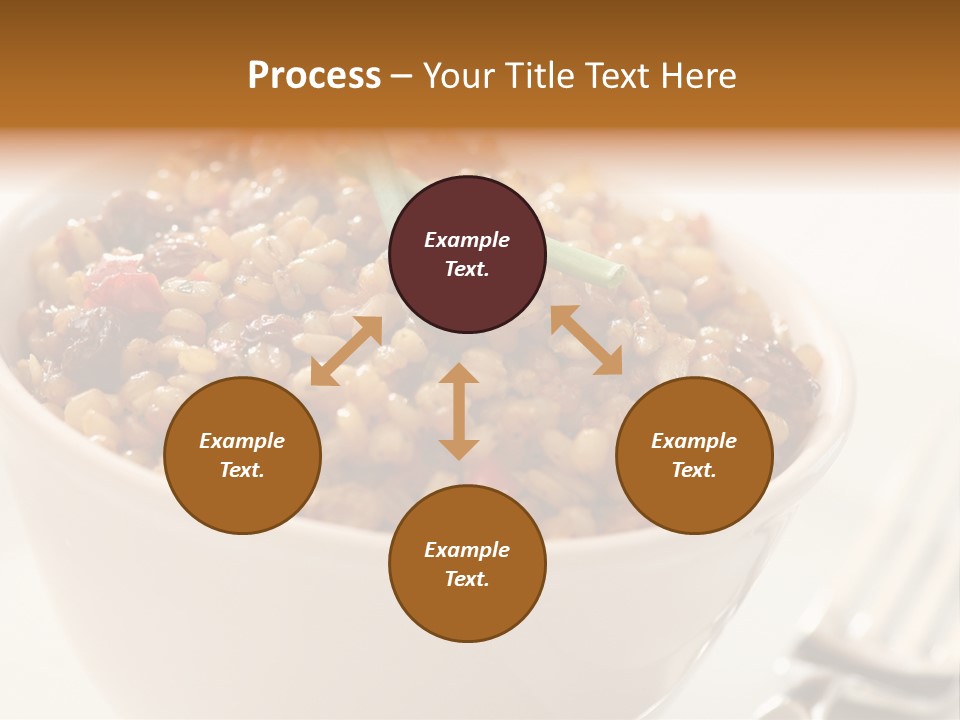 Process – Your Title Text Here

Example Text.

Example Text.

Example Text.

Example Text.